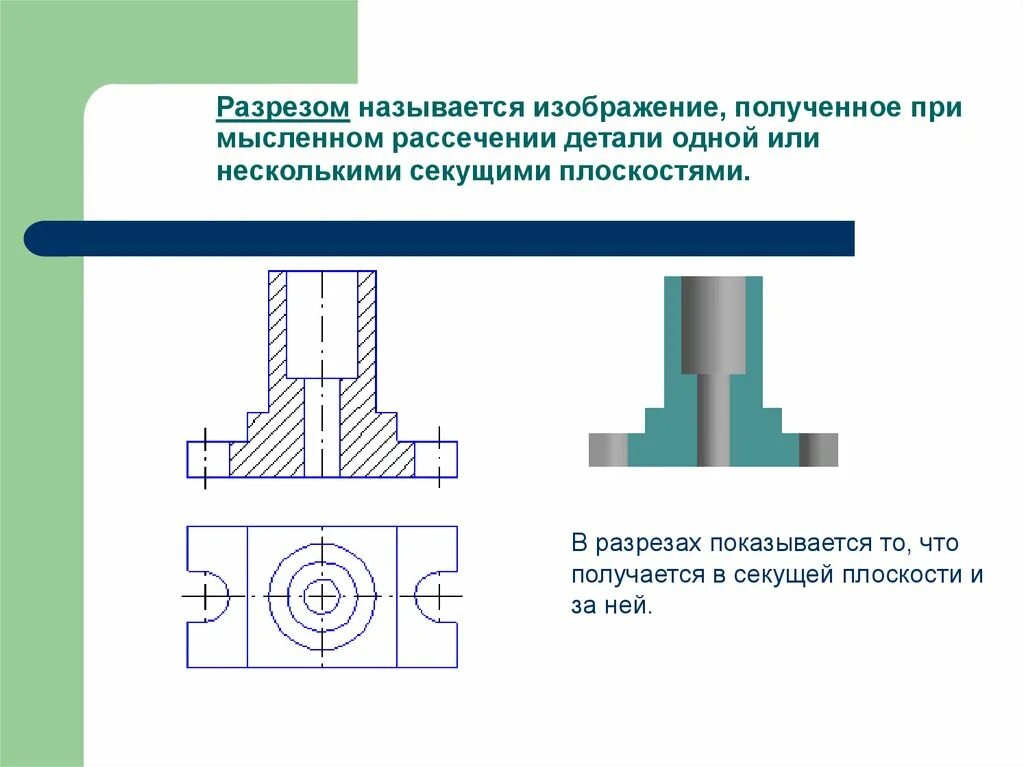 Разрезом называется изображение, полученное при мысленном рассечении детали одной или несколькими секущими плоскостями.

В разрезах показывается то, что получается в секущей плоскости и за ней.